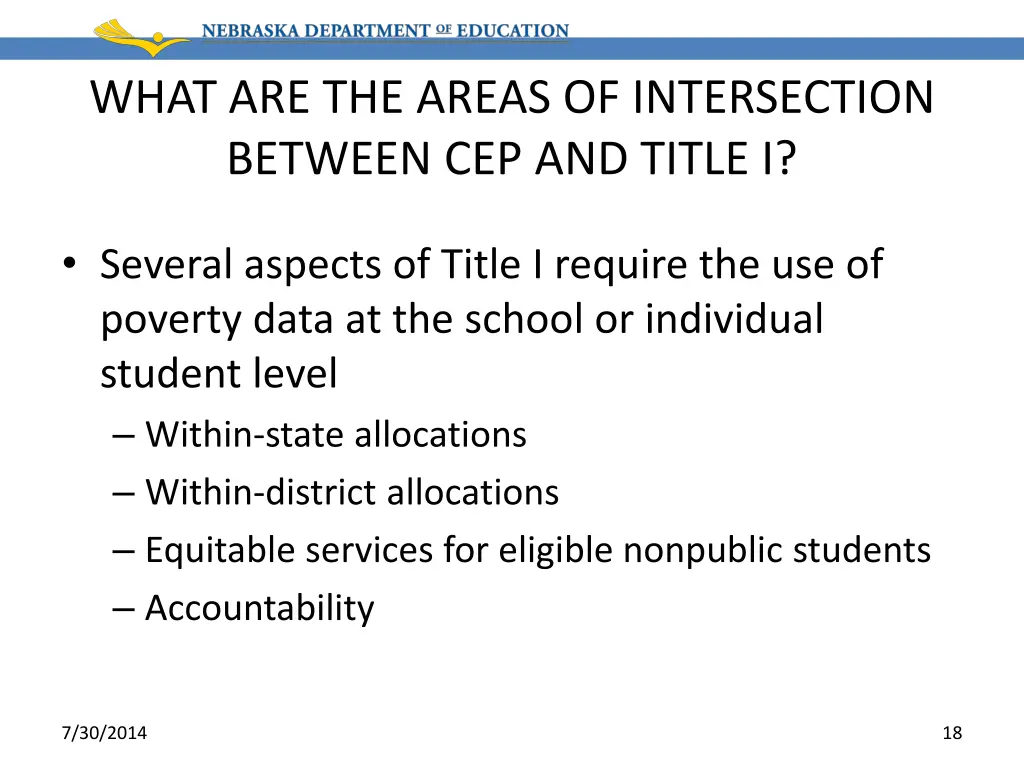 NEBRASKA DEPARTMENT OF EDUCATION

WHAT ARE THE AREAS OF INTERSECTION BETWEEN CEP AND TITLE I?

• Several aspects of Title I require the use of poverty data at the school or individual student level
– Within-state allocations
– Within-district allocations
– Equitable services for eligible nonpublic students
– Accountability

7/30/2014

18